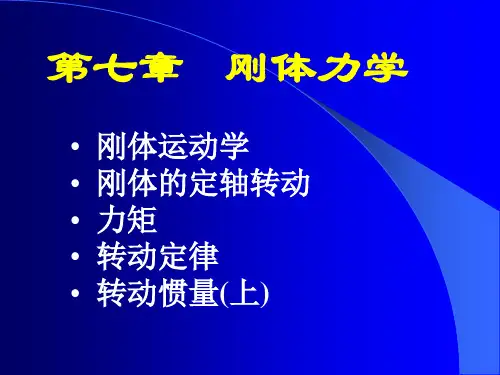 第七章　刚体力学

• 刚体运动学
• 刚体的定轴转动
• 力矩
• 转动定律
• 转动惯量(上)